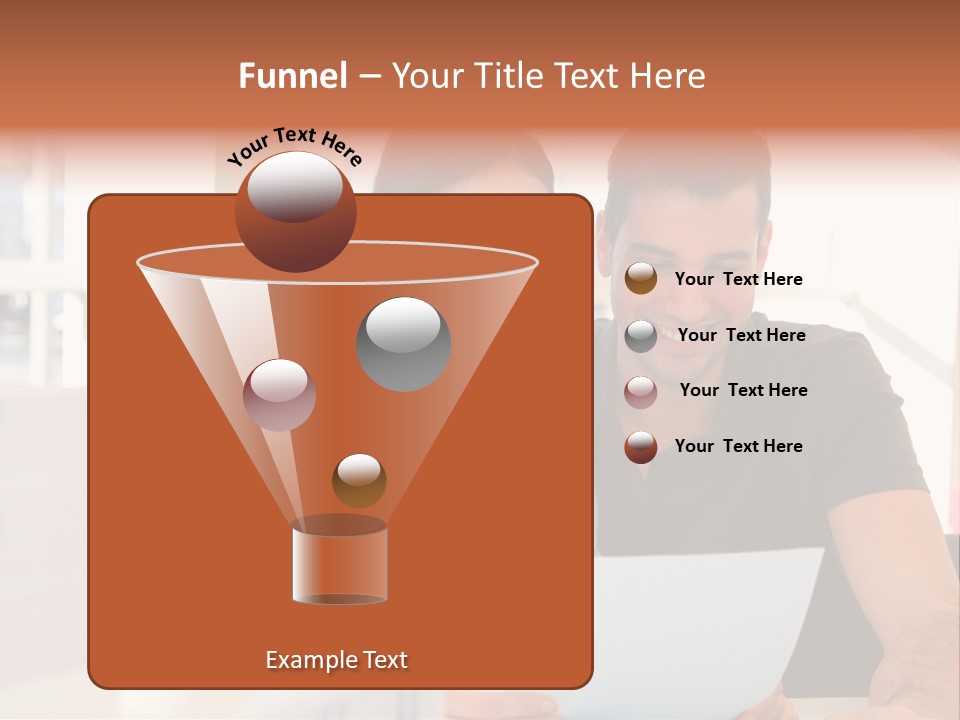 Funnel – Your Title Text Here

Your Text Here

Your Text Here

Your Text Here

Your Text Here

Your Text Here

Example Text